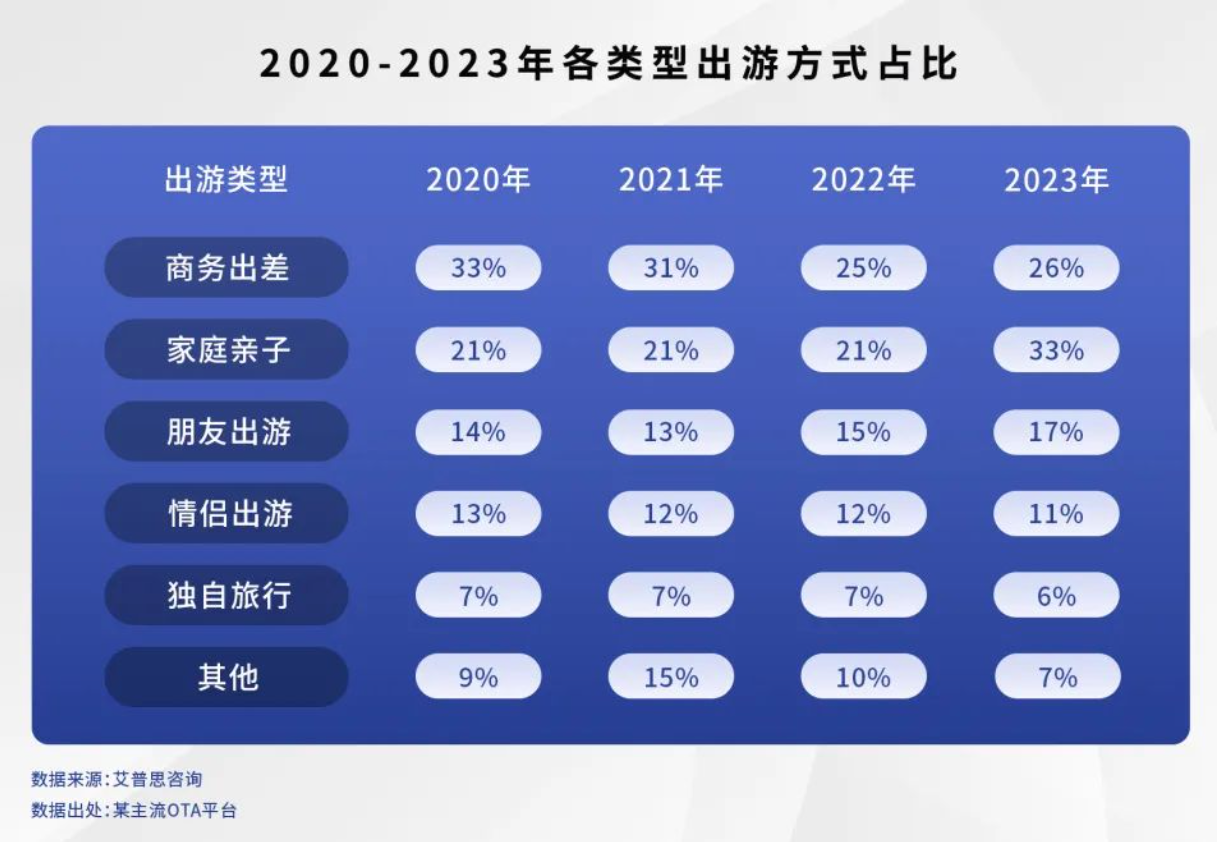 2020-2023年各类型出游方式占比

| 出游类型 | 2020年 | 2021年 | 2022年 | 2023年 |
|---|---|---|---|---|
| 商务出差 | 33% | 31% | 25% | 26% |
| 家庭亲子 | 21% | 21% | 21% | 33% |
| 朋友出游 | 14% | 13% | 15% | 17% |
| 情侣出游 | 13% | 12% | 12% | 11% |
| 独自旅行 | 7% | 7% | 7% | 6% |
| 其他 | 9% | 15% | 10% | 7% |

数据来源:艾普思咨询
数据出处:某主流OTA平台